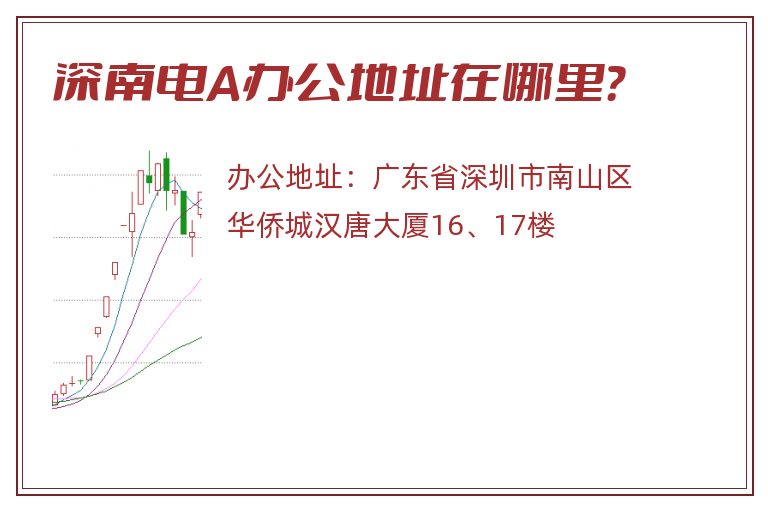 深南电A办公地址在哪里?

办公地址：广东省深圳市南山区华侨城汉唐大厦16、17楼